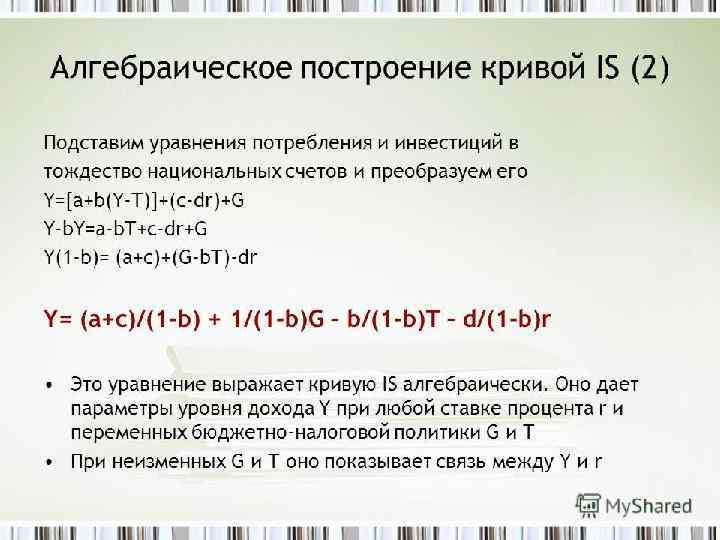 Алгебраическое построение кривой IS (2)

Подставим уравнения потребления и инвестиций в тождество национальных счетов и преобразуем его
$Y=[a+b(Y-T)]+(c-dr)+G$
$Y-bY=a-bT+c-dr+G$
$Y(1-b)= (a+c)+(G-bT)-dr$

$Y= (a+c)/(1-b) + 1/(1-b)G - b/(1-b)T - d/(1-b)r$

• Это уравнение выражает кривую IS алгебраически. Оно дает параметры уровня дохода Y при любой ставке процента r и переменных бюджетно-налоговой политики G и T
• При неизменных G и T оно показывает связь между Y и r

MyShared